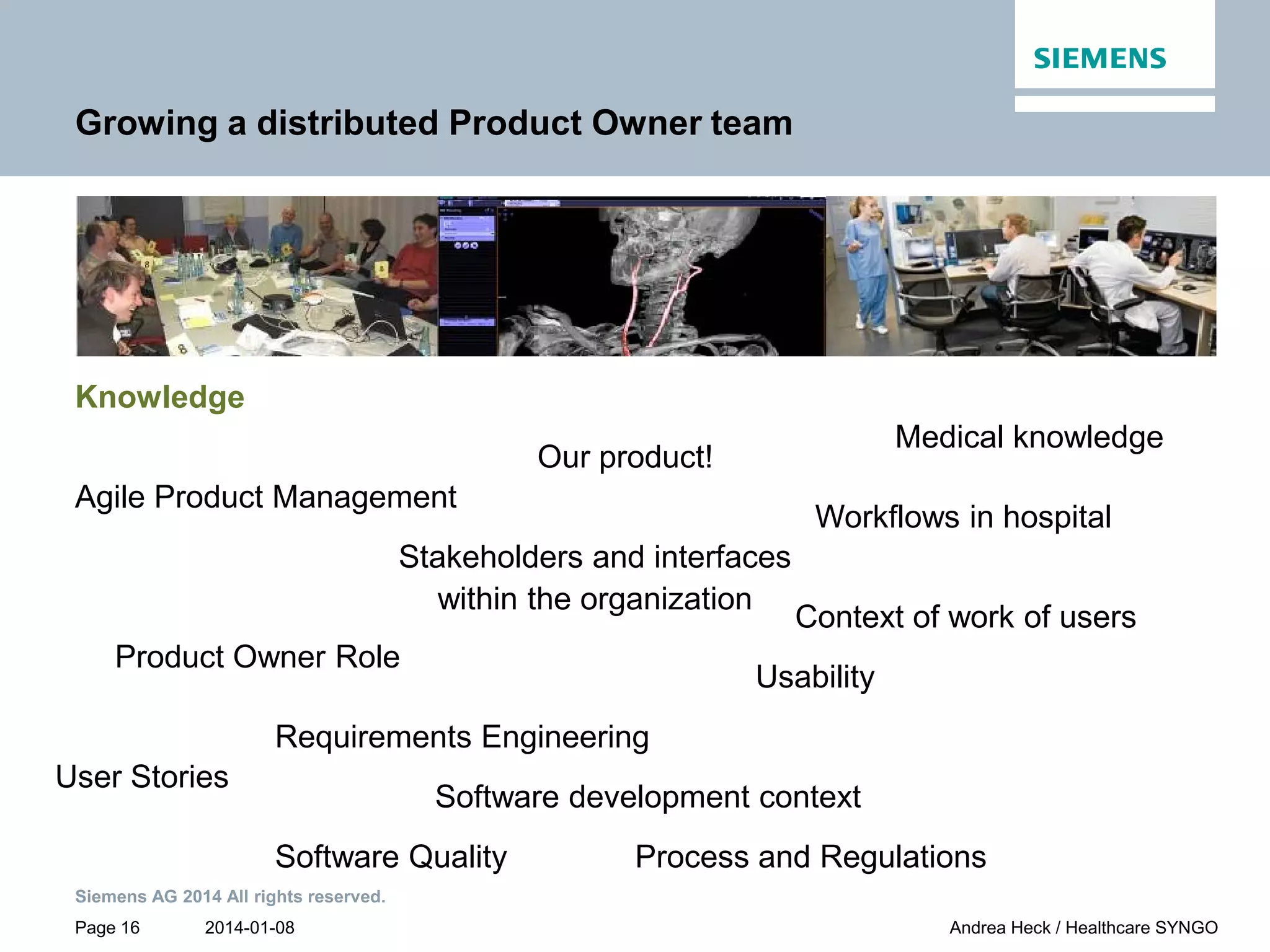 SIEMENS

Growing a distributed Product Owner team

Knowledge

Medical knowledge

Our product!

Agile Product Management

Workflows in hospital

Stakeholders and interfaces within the organization

Context of work of users

Product Owner Role

Usability

Requirements Engineering

User Stories

Software development context

Software Quality

Process and Regulations

Siemens AG 2014 All rights reserved.

Page 16 2014-01-08

Andrea Heck / Healthcare SYNGO